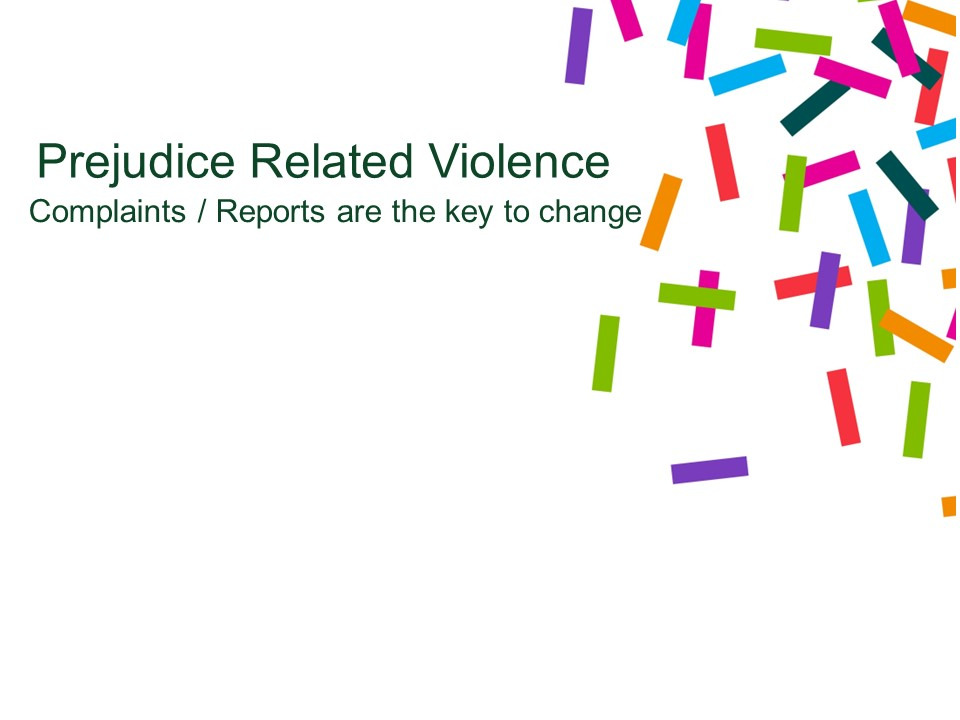 Prejudice Related Violence
Complaints / Reports are the key to change